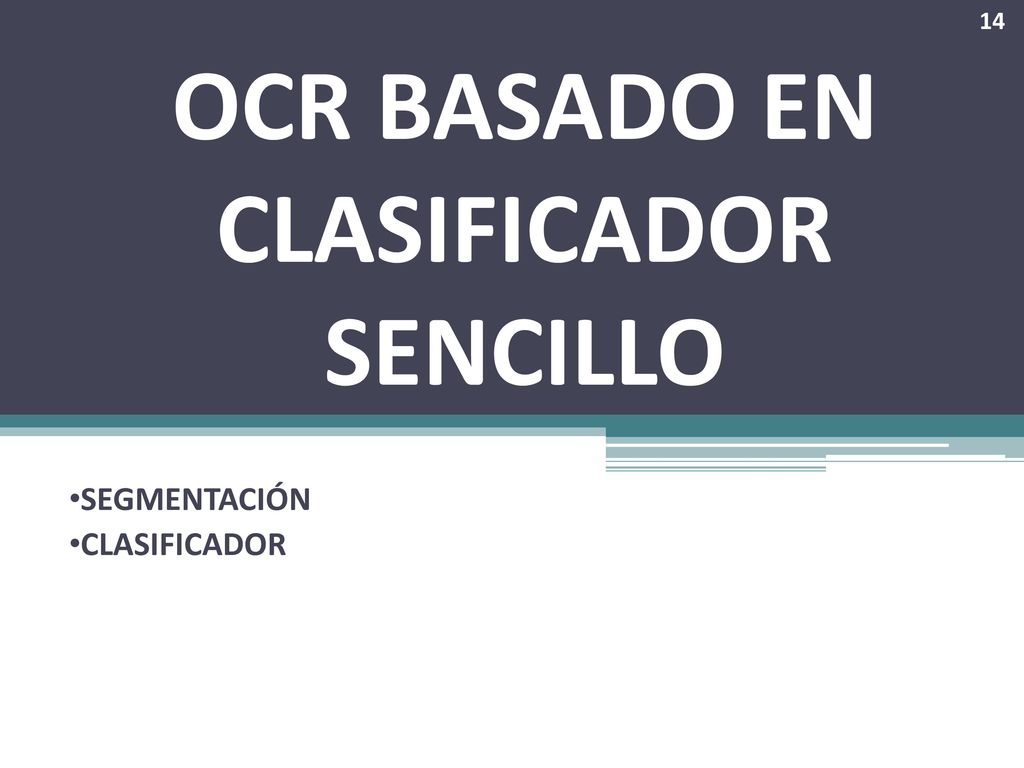 14

OCR BASADO EN CLASIFICADOR SENCILLO

•SEGMENTACIÓN
•CLASIFICADOR